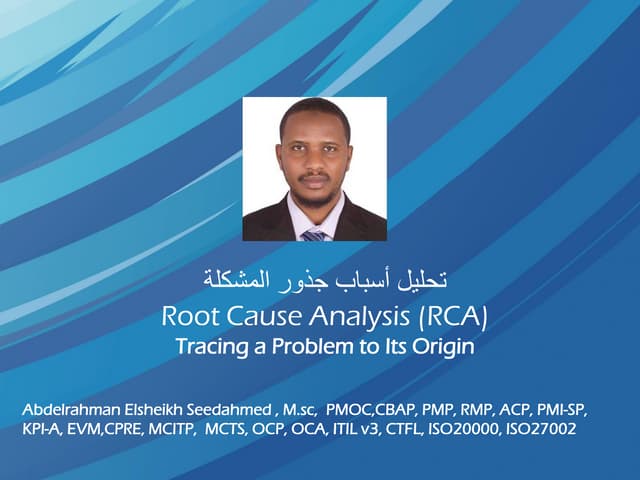 تحليل أسباب جذور المشكلة

Root Cause Analysis (RCA)

Tracing a Problem to Its Origin

Abdelrahman Elsheikh Seedahmed , M.sc, PMOC,CBAP, PMP, RMP, ACP, PMI-SP, KPI-A, EVM,CPRE, MCITP, MCTS, OCP, OCA, ITIL v3, CTFL, ISO20000, ISO27002